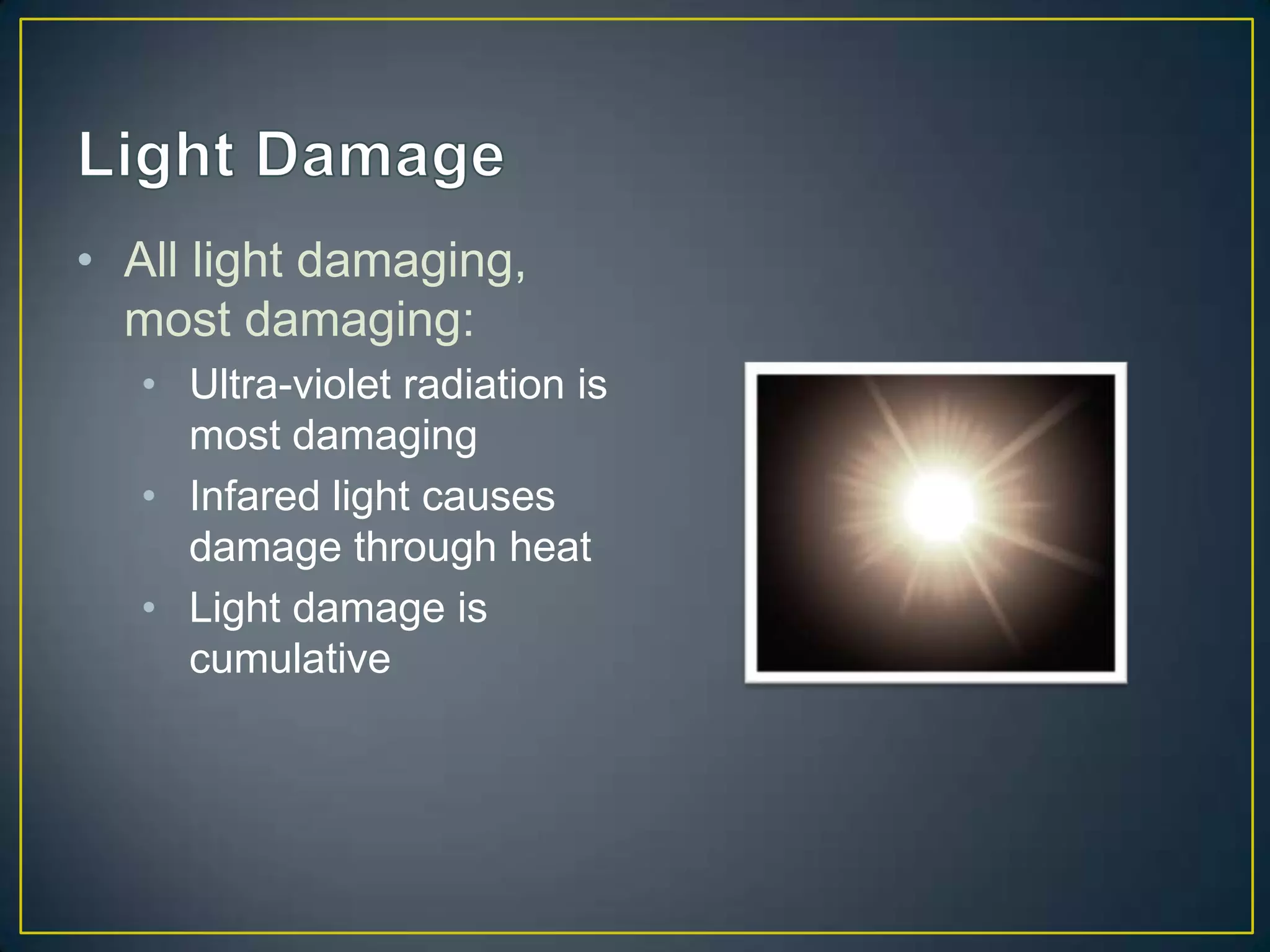 Light Damage

• All light damaging, most damaging:
 • Ultra-violet radiation is most damaging
 • Infared light causes damage through heat
 • Light damage is cumulative